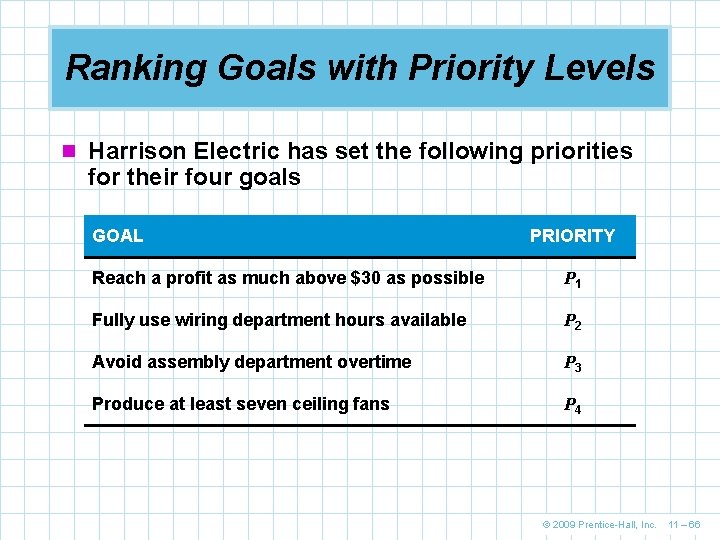 Ranking Goals with Priority Levels

Harrison Electric has set the following priorities for their four goals

| GOAL | PRIORITY |
|---|---|
| Reach a profit as much above \$30 as possible | $P_1$ |
| Fully use wiring department hours available | $P_2$ |
| Avoid assembly department overtime | $P_3$ |
| Produce at least seven ceiling fans | $P_4$ |

© 2009 Prentice-Hall, Inc. 11 – 66